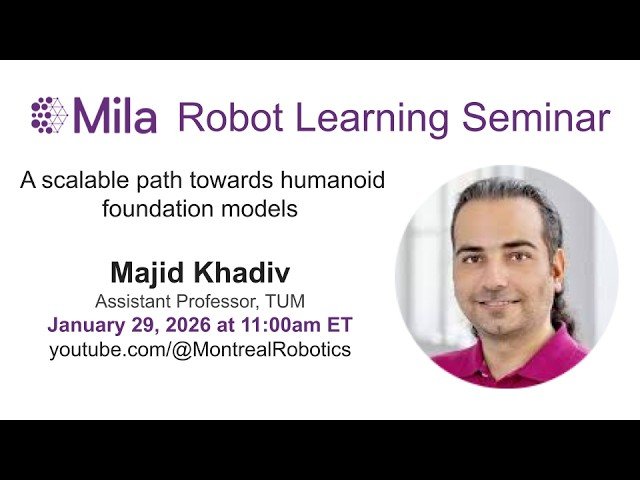 Mila Robot Learning Seminar

A scalable path towards humanoid foundation models

Majid Khadiv
Assistant Professor, TUM
January 29, 2026 at 11:00am ET
youtube.com/@MontrealRobotics